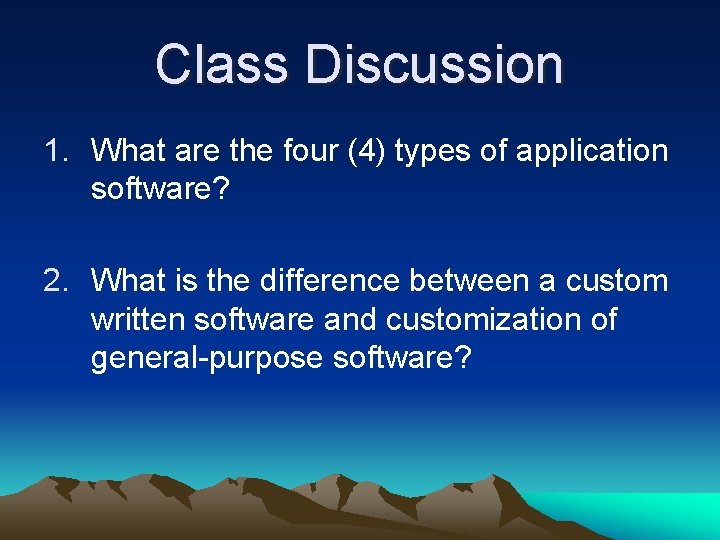 Class Discussion

1. What are the four (4) types of application software?

2. What is the difference between a custom written software and customization of general-purpose software?